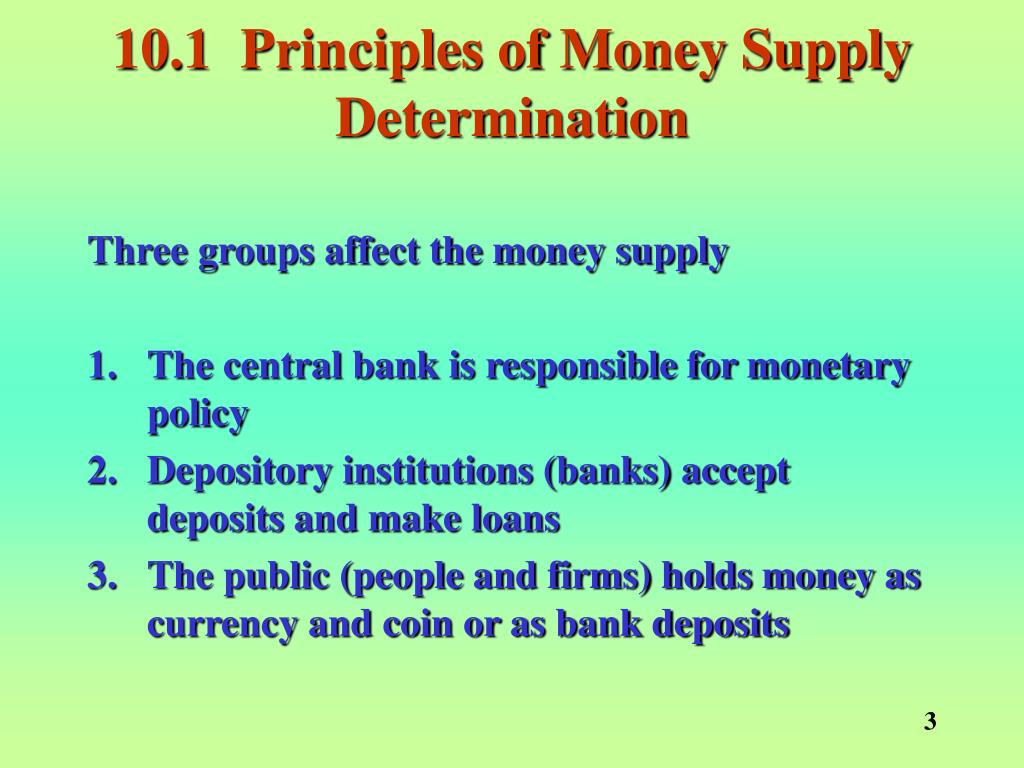 10.1 Principles of Money Supply Determination

Three groups affect the money supply

1. The central bank is responsible for monetary policy
2. Depository institutions (banks) accept deposits and make loans
3. The public (people and firms) holds money as currency and coin or as bank deposits

3